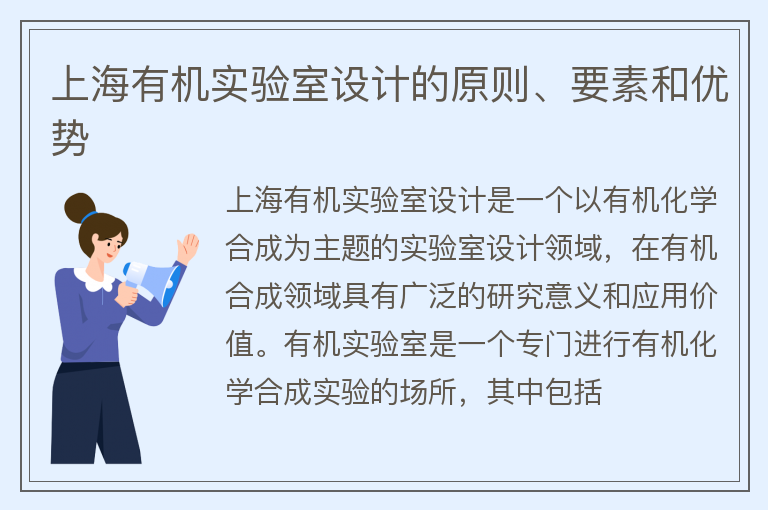 上海有机实验室设计的原则、要素和优势

上海有机实验室设计是一个以有机化学合成为主题的实验室设计领域，在有机合成领域具有广泛的研究意义和应用价值。有机实验室是一个专门进行有机化学合成实验的场所，其中包括